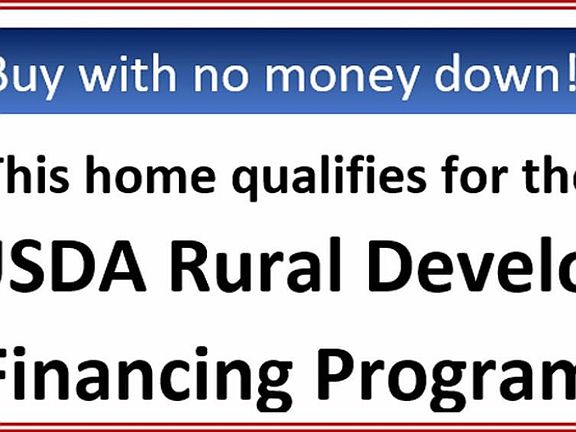 Buy with no money down!

This home qualifies for the

USDA Rural Develo

Financing Program